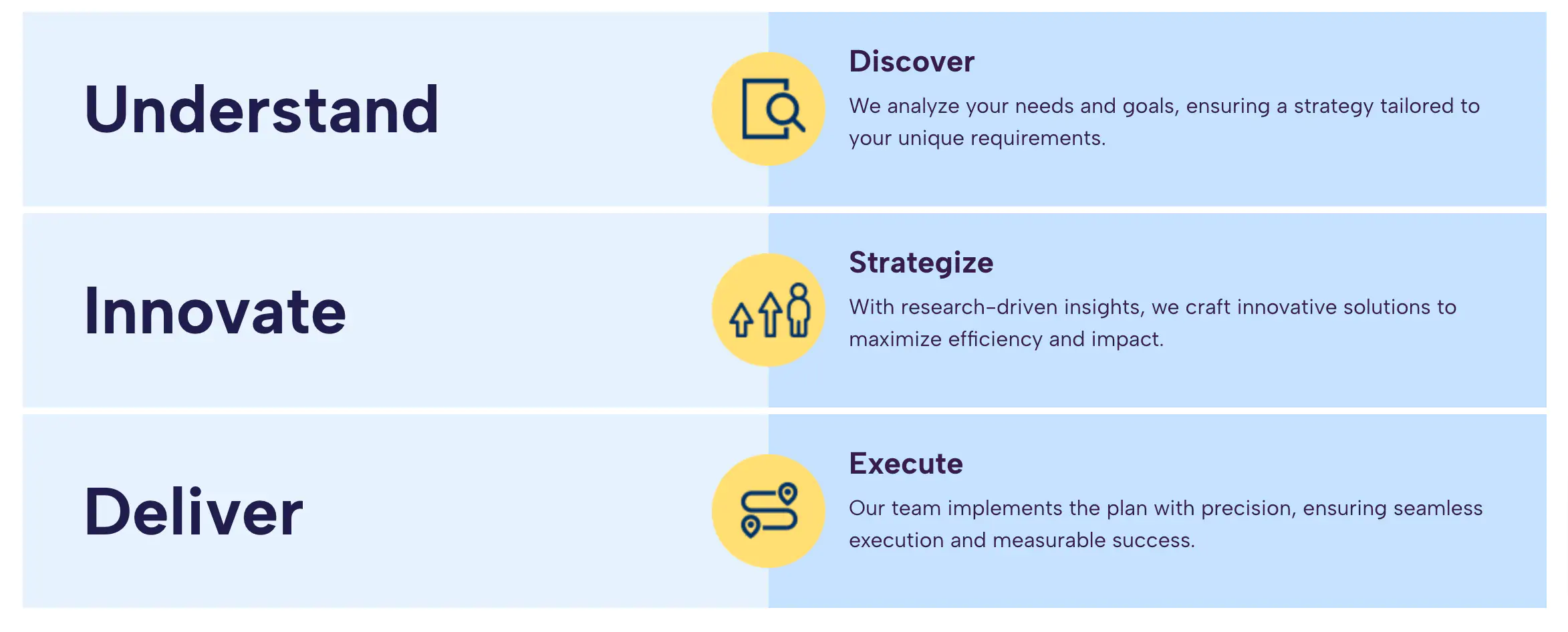 Understand

Discover

We analyze your needs and goals, ensuring a strategy tailored to your unique requirements.

Innovate

Strategize

With research-driven insights, we craft innovative solutions to maximize efficiency and impact.

Deliver

Execute

Our team implements the plan with precision, ensuring seamless execution and measurable success.